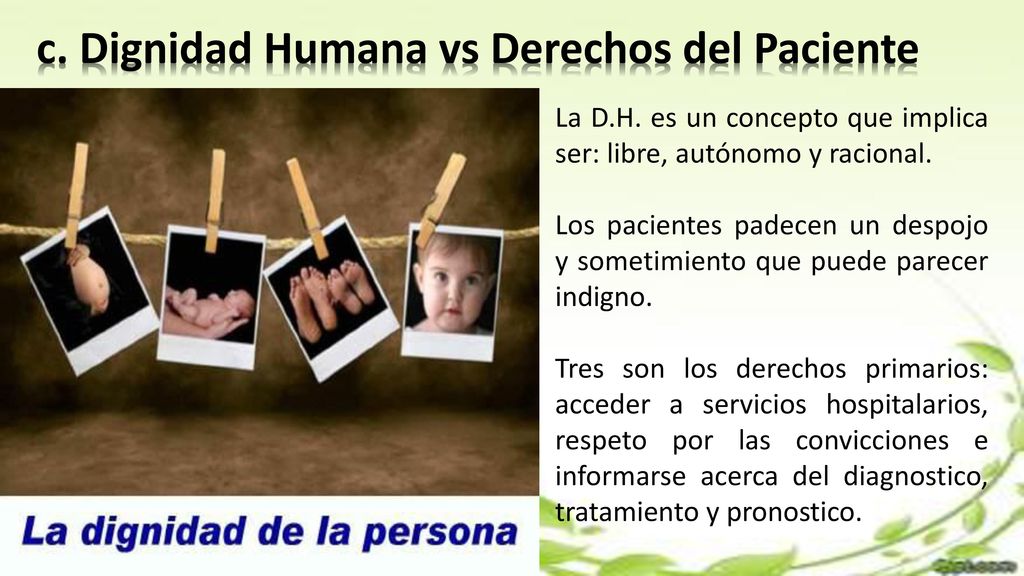 c. Dignidad Humana vs Derechos del Paciente

La D.H. es un concepto que implica ser: libre, autónomo y racional.

Los pacientes padecen un despojo y sometimiento que puede parecer indigno.

Tres son los derechos primarios: acceder a servicios hospitalarios, respeto por las convicciones e informarse acerca del diagnostico, tratamiento y pronostico.

La dignidad de la persona